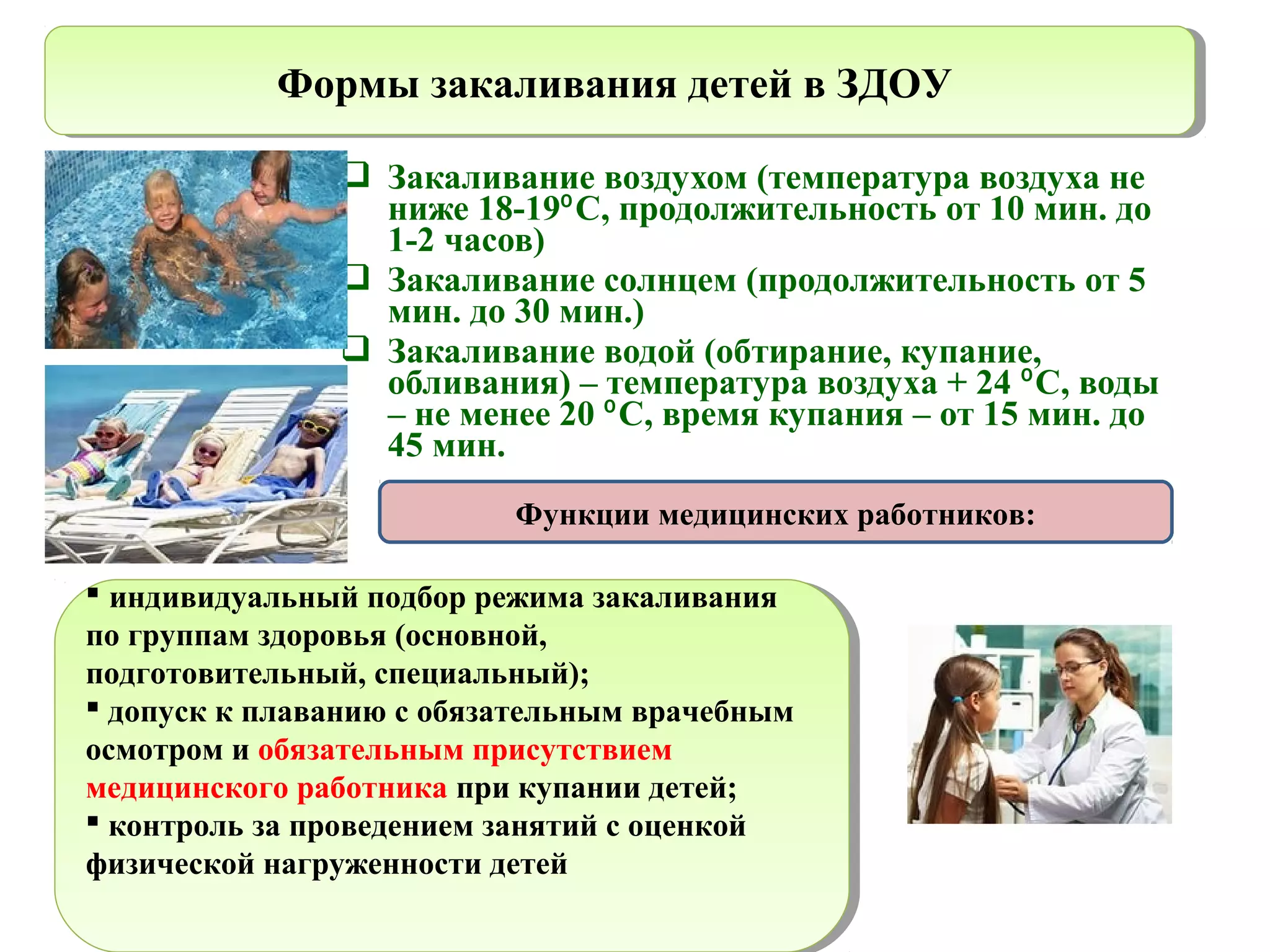 Формы закаливания детей в ЗДОУ

❑ Закаливание воздухом (температура воздуха не ниже 18-19°С, продолжительность от 10 мин. до 1-2 часов)
❑ Закаливание солнцем (продолжительность от 5 мин. до 30 мин.)
❑ Закаливание водой (обтирание, купание, обливания) – температура воздуха + 24 °С, воды – не менее 20 °С, время купания – от 15 мин. до 45 мин.

Функции медицинских работников:

▪ индивидуальный подбор режима закаливания по группам здоровья (основной, подготовительный, специальный);
▪ допуск к плаванию с обязательным врачебным осмотром и обязательным присутствием медицинского работника при купании детей;
▪ контроль за проведением занятий с оценкой физической нагруженности детей